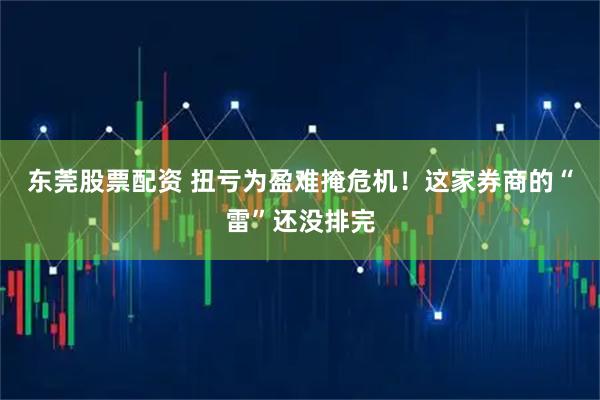 东莞股票配资 扭亏为盈难掩危机！这家券商的“雷”还没排完